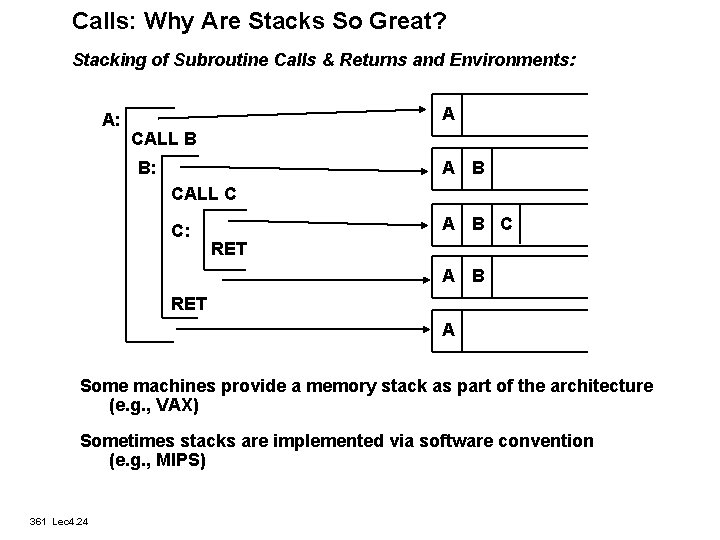 Calls: Why Are Stacks So Great?

Stacking of Subroutine Calls & Returns and Environments:

A:
CALL B
B:
CALL C
C:
RET
RET

A
A B
A B C
A B
A

Some machines provide a memory stack as part of the architecture (e.g., VAX)

Sometimes stacks are implemented via software convention (e.g., MIPS)

361 Lec4.24